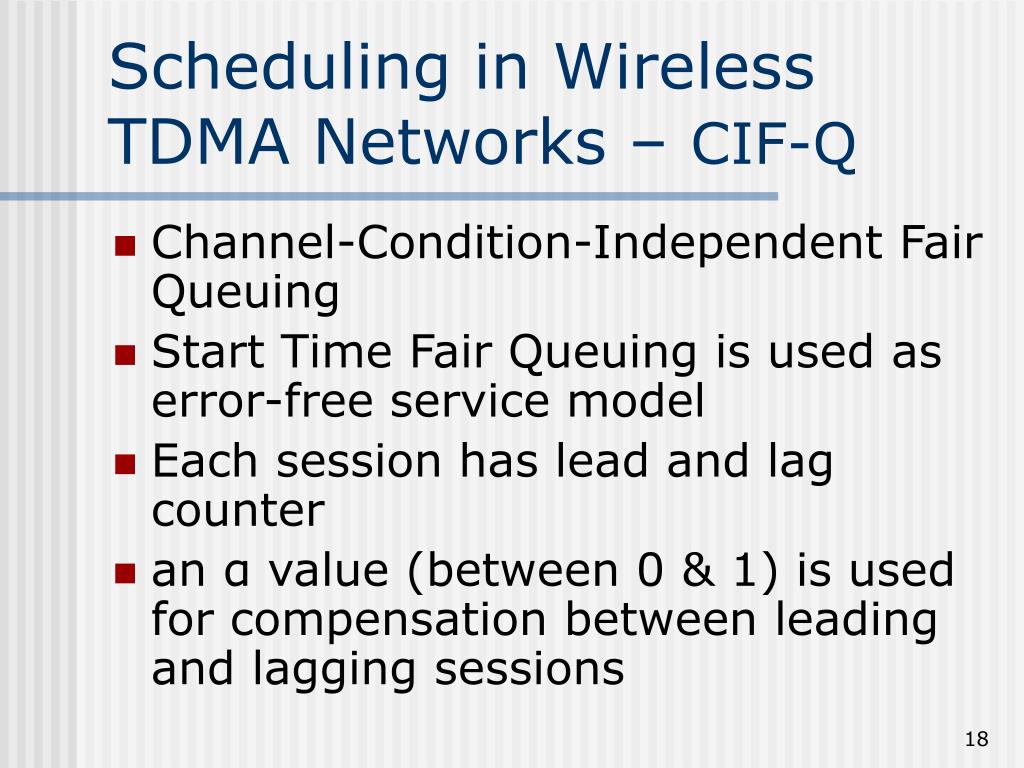 Scheduling in Wireless TDMA Networks – CIF-Q

- Channel-Condition-Independent Fair Queuing
- Start Time Fair Queuing is used as error-free service model
- Each session has lead and lag counter
- an α value (between 0 & 1) is used for compensation between leading and lagging sessions

18